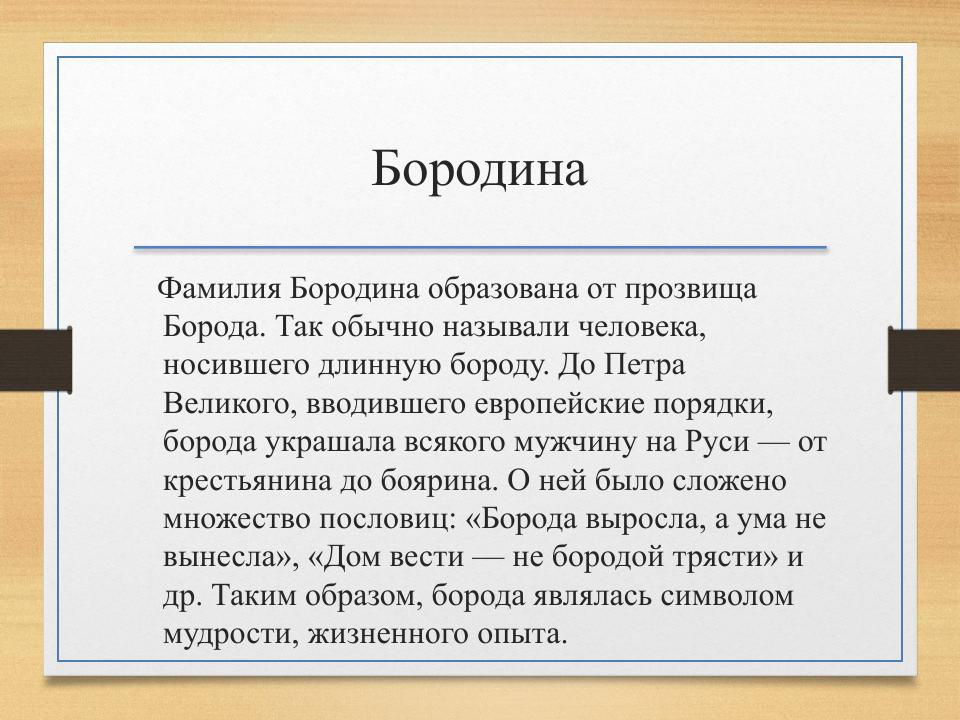 Бородина

Фамилия Бородина образована от прозвища Борода. Так обычно называли человека, носившего длинную бороду. До Петра Великого, вводившего европейские порядки, борода украшала всякого мужчину на Руси — от крестьянина до боярина. О ней было сложено множество пословиц: «Борода выросла, а ума не вынесла», «Дом вести — не бородой трясти» и др. Таким образом, борода являлась символом мудрости, жизненного опыта.